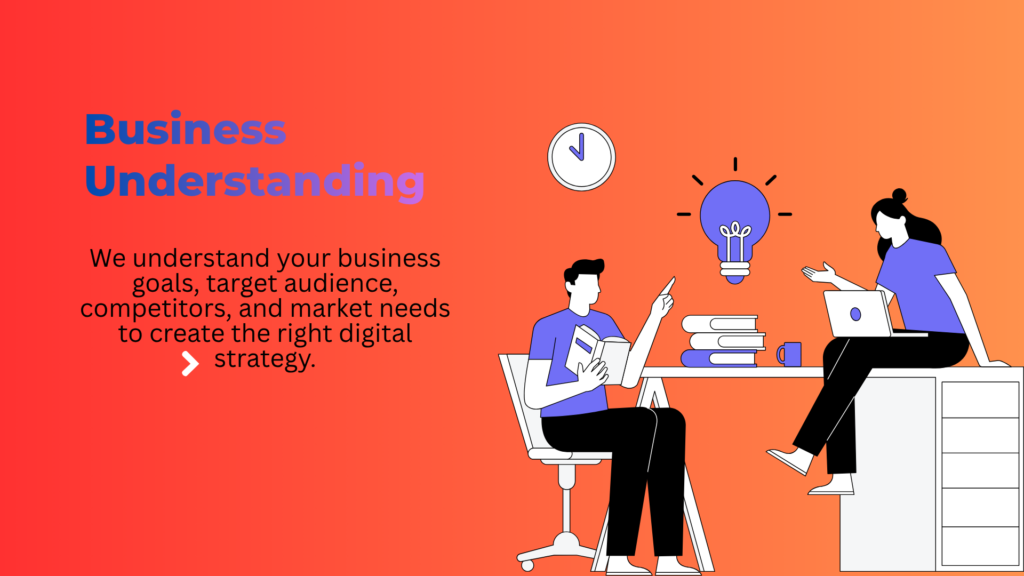 Business Understanding

We understand your business goals, target audience, competitors, and market needs to create the right digital strategy.